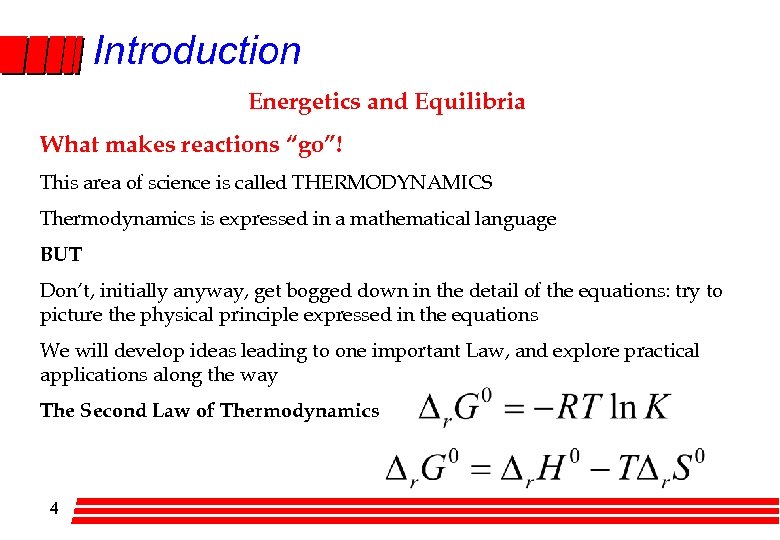 Introduction

Energetics and Equilibria

What makes reactions “go”!

This area of science is called THERMODYNAMICS

Thermodynamics is expressed in a mathematical language

BUT

Don’t, initially anyway, get bogged down in the detail of the equations: try to picture the physical principle expressed in the equations

We will develop ideas leading to one important Law, and explore practical applications along the way

The Second Law of Thermodynamics $\Delta_r G^0 = -RT \ln K$

$\Delta_r G^0 = \Delta_r H^0 - T\Delta_r S^0$

4